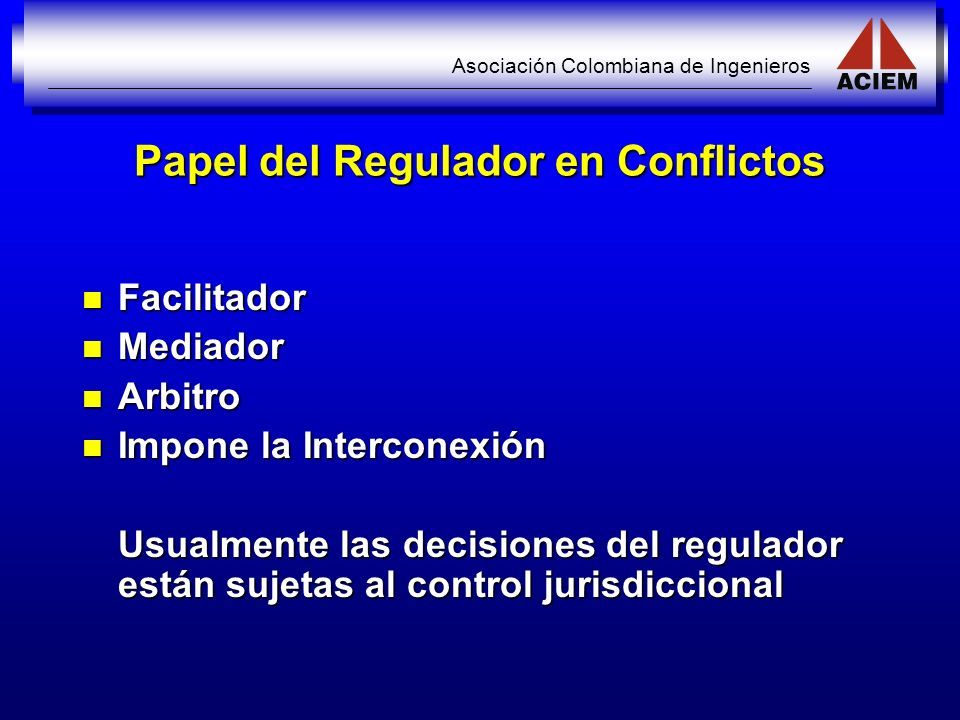 Asociación Colombiana de Ingenieros

ACIEM

Papel del Regulador en Conflictos

- Facilitador
- Mediador
- Arbitro
- Impone la Interconexión

Usualmente las decisiones del regulador están sujetas al control jurisdiccional